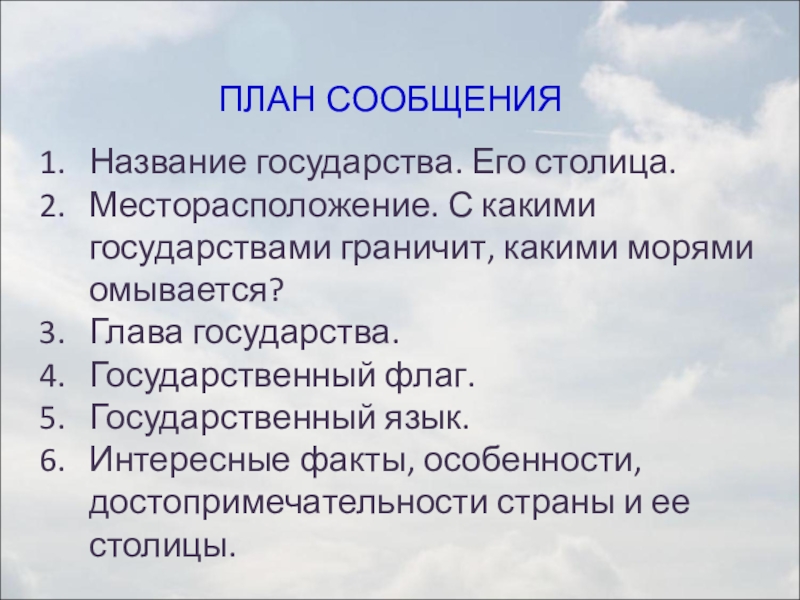 ПЛАН СООБЩЕНИЯ

1. Название государства. Его столица.
2. Месторасположение. С какими государствами граничит, какими морями омывается?
3. Глава государства.
4. Государственный флаг.
5. Государственный язык.
6. Интересные факты, особенности, достопримечательности страны и ее столицы.